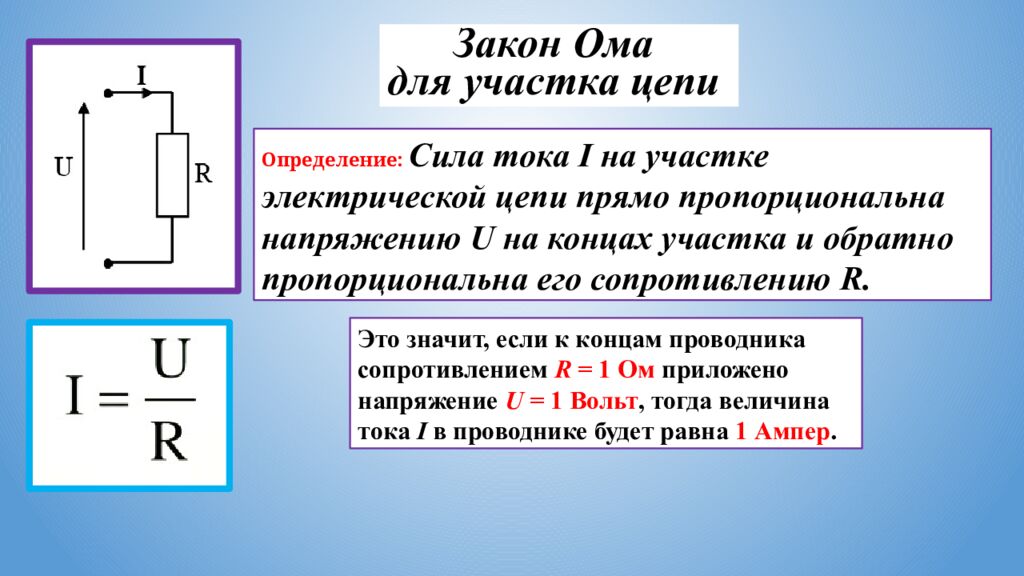 I

U

R

Закон Ома для участка цепи

Определение: Сила тока I на участке электрической цепи прямо пропорциональна напряжению U на концах участка и обратно пропорциональна его сопротивлению R.

$I = \frac{U}{R}$

Это значит, если к концам проводника сопротивлением R = 1 Ом приложено напряжение U = 1 Вольт, тогда величина тока I в проводнике будет равна 1 Ампер.